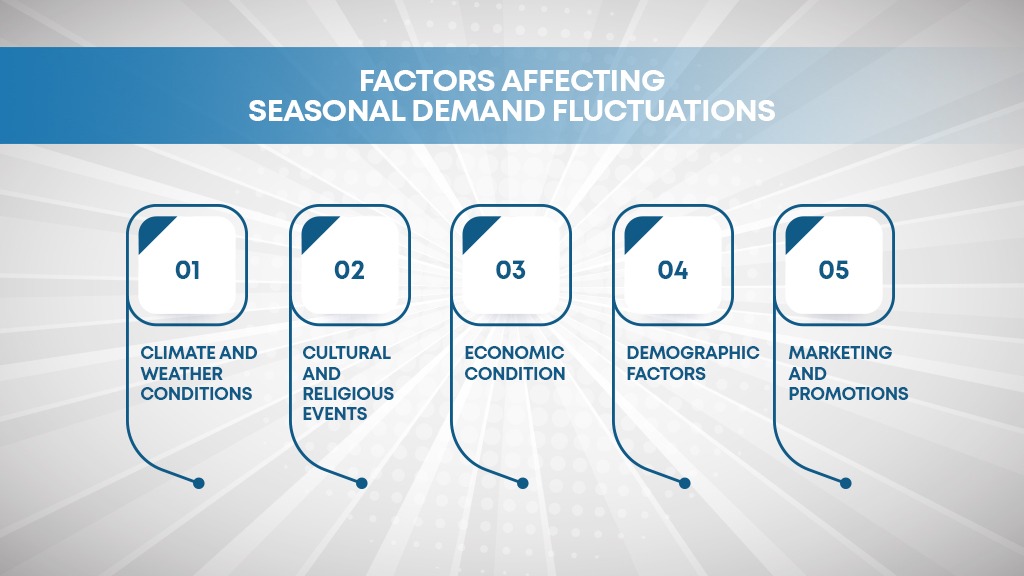 FACTORS AFFECTING SEASONAL DEMAND FLUCTUATIONS

01

CLIMATE AND WEATHER CONDITIONS

02

CULTURAL AND RELIGIOUS EVENTS

03

ECONOMIC CONDITION

04

DEMOGRAPHIC FACTORS

05

MARKETING AND PROMOTIONS